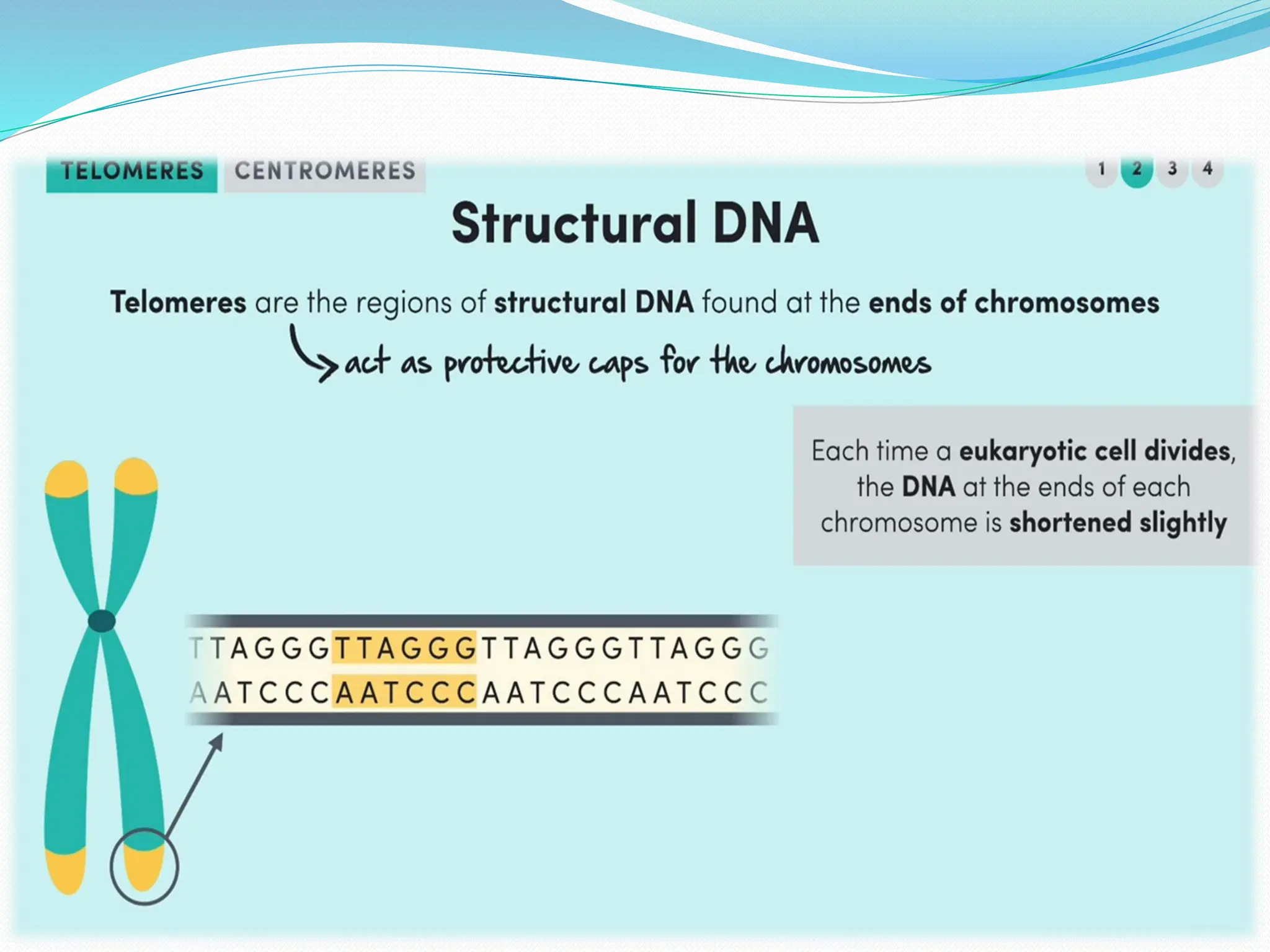 TELOMERES CENTROMERES

1 2 3 4

Structural DNA

Telomeres are the regions of structural DNA found at the ends of chromosomes

act as protective caps for the chromosomes

Each time a eukaryotic cell divides, the DNA at the ends of each chromosome is shortened slightly

TTAGGGTTAGGGTTAGGGTTAGGG
AATCCCAATCCCAATCCCAATCCC